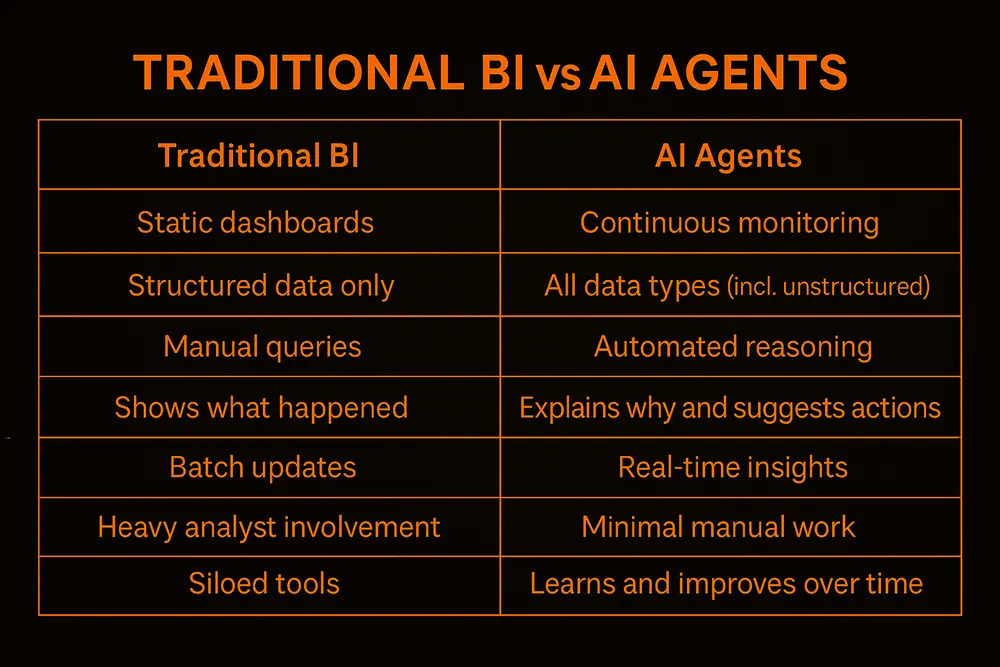 TRADITIONAL BI vs AI AGENTS

| Traditional BI | AI Agents |
|---|---|
| Static dashboards | Continuous monitoring |
| Structured data only | All data types (incl. unstructured) |
| Manual queries | Automated reasoning |
| Shows what happened | Explains why and suggests actions |
| Batch updates | Real-time insights |
| Heavy analyst involvement | Minimal manual work |
| Siloed tools | Learns and improves over time |